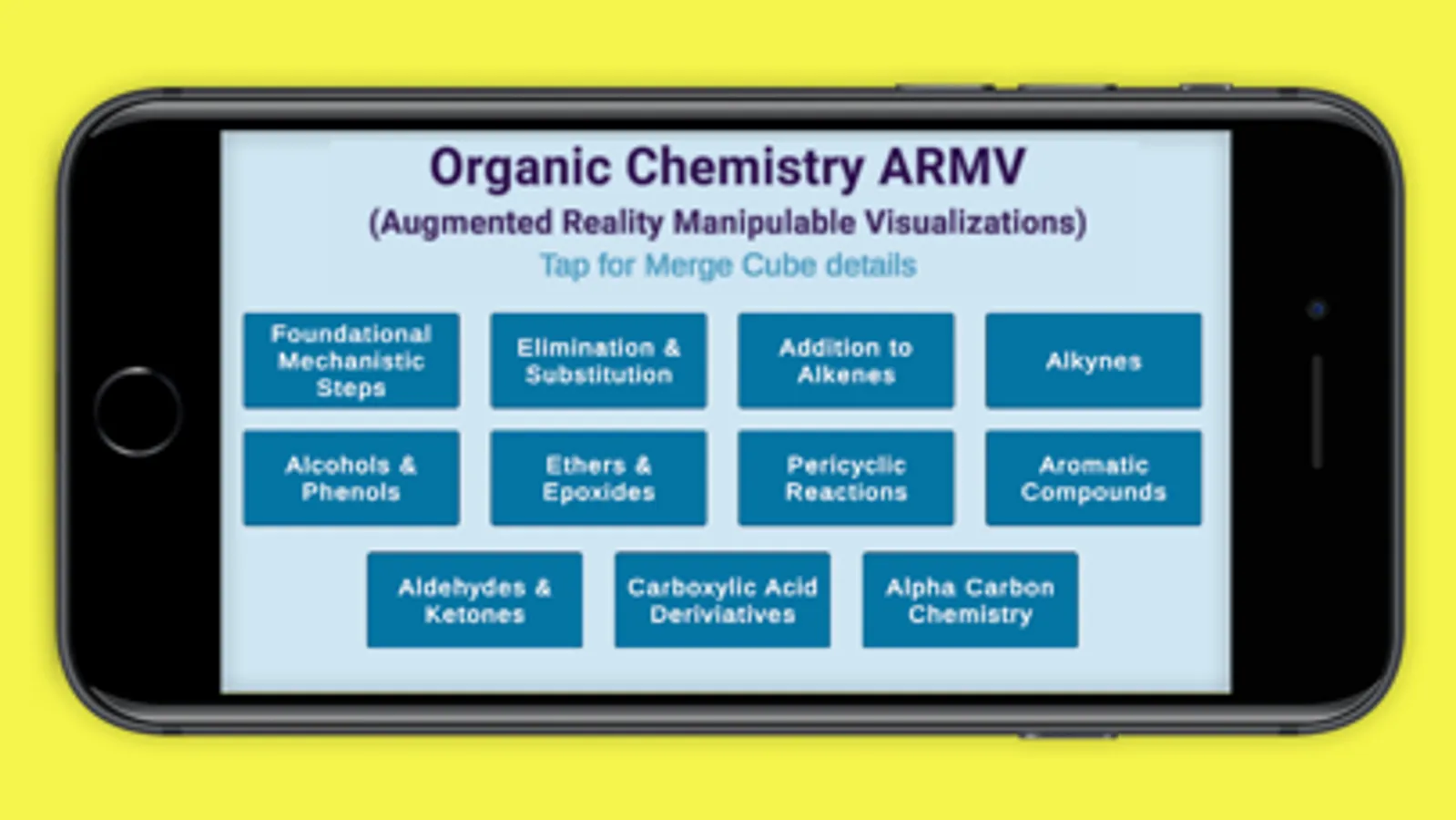 Organic Chemistry ARMV
(Augmented Reality Manipulable Visualizations)
Tap for Merge Cube details

Foundational Mechanistic Steps

Elimination & Substitution

Addition to Alkenes

Alkynes

Alcohols & Phenols

Ethers & Epoxides

Pericyclic Reactions

Aromatic Compounds

Aldehydes & Ketones

Carboxylic Acid Deriviatives

Alpha Carbon Chemistry